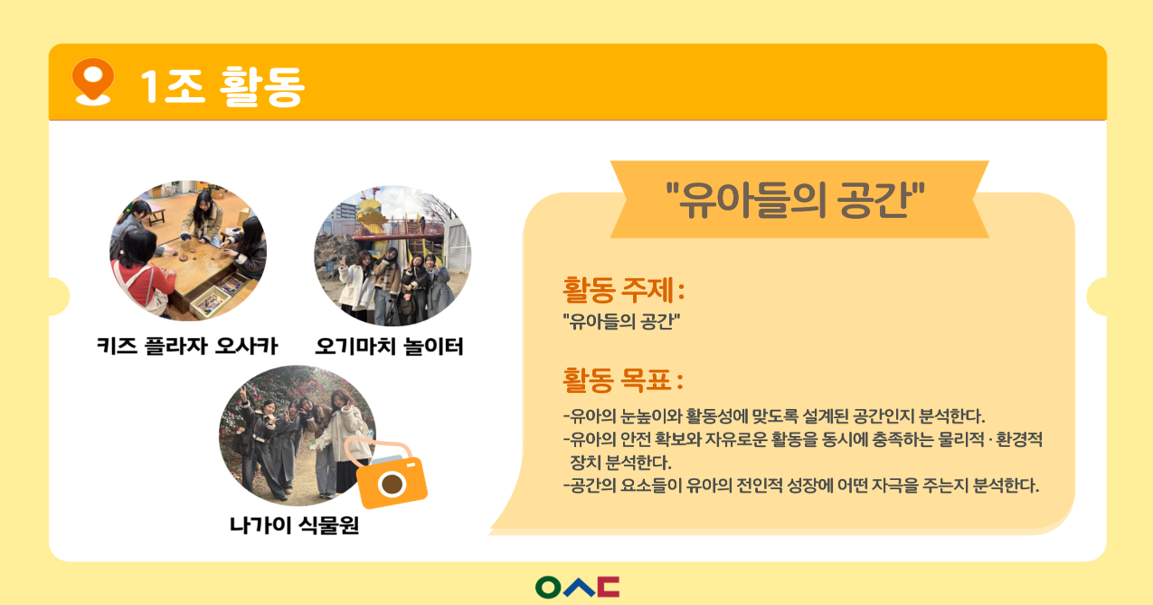 1조 활동

키즈 플라자 오사카

오기마치 놀이터

나가이 식물원

"유아들의 공간"

활동 주제 :
"유아들의 공간"

활동 목표 :
-유아의 눈높이와 활동성에 맞도록 설계된 공간인지 분석한다.
-유아의 안전 확보와 자유로운 활동을 동시에 충족하는 물리적 · 환경적 장치 분석한다.
-공간의 요소들이 유아의 전인적 성장에 어떤 자극을 주는지 분석한다.

ㅇㅅㄷ